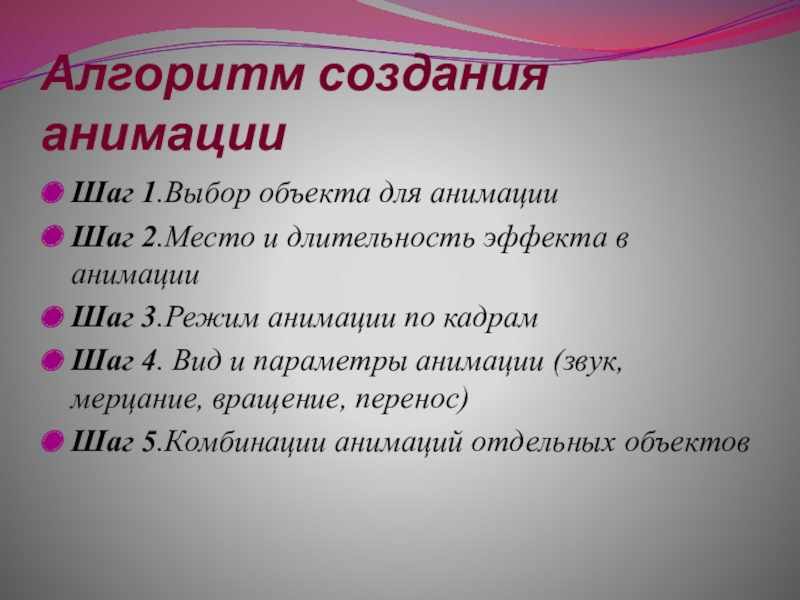 Алгоритм создания анимации

Шаг 1.Выбор объекта для анимации

Шаг 2.Место и длительность эффекта в анимации

Шаг 3.Режим анимации по кадрам

Шаг 4. Вид и параметры анимации (звук, мерцание, вращение, перенос)

Шаг 5.Комбинации анимаций отдельных объектов